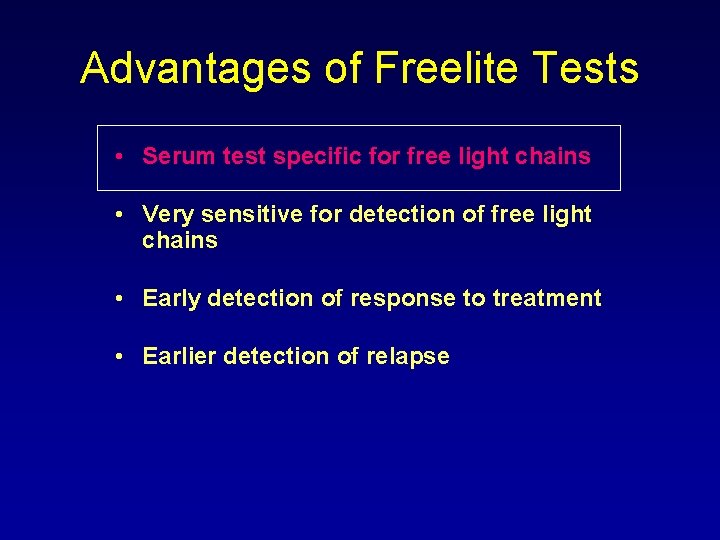 Advantages of Freelite Tests

• Serum test specific for free light chains

• Very sensitive for detection of free light chains

• Early detection of response to treatment

• Earlier detection of relapse